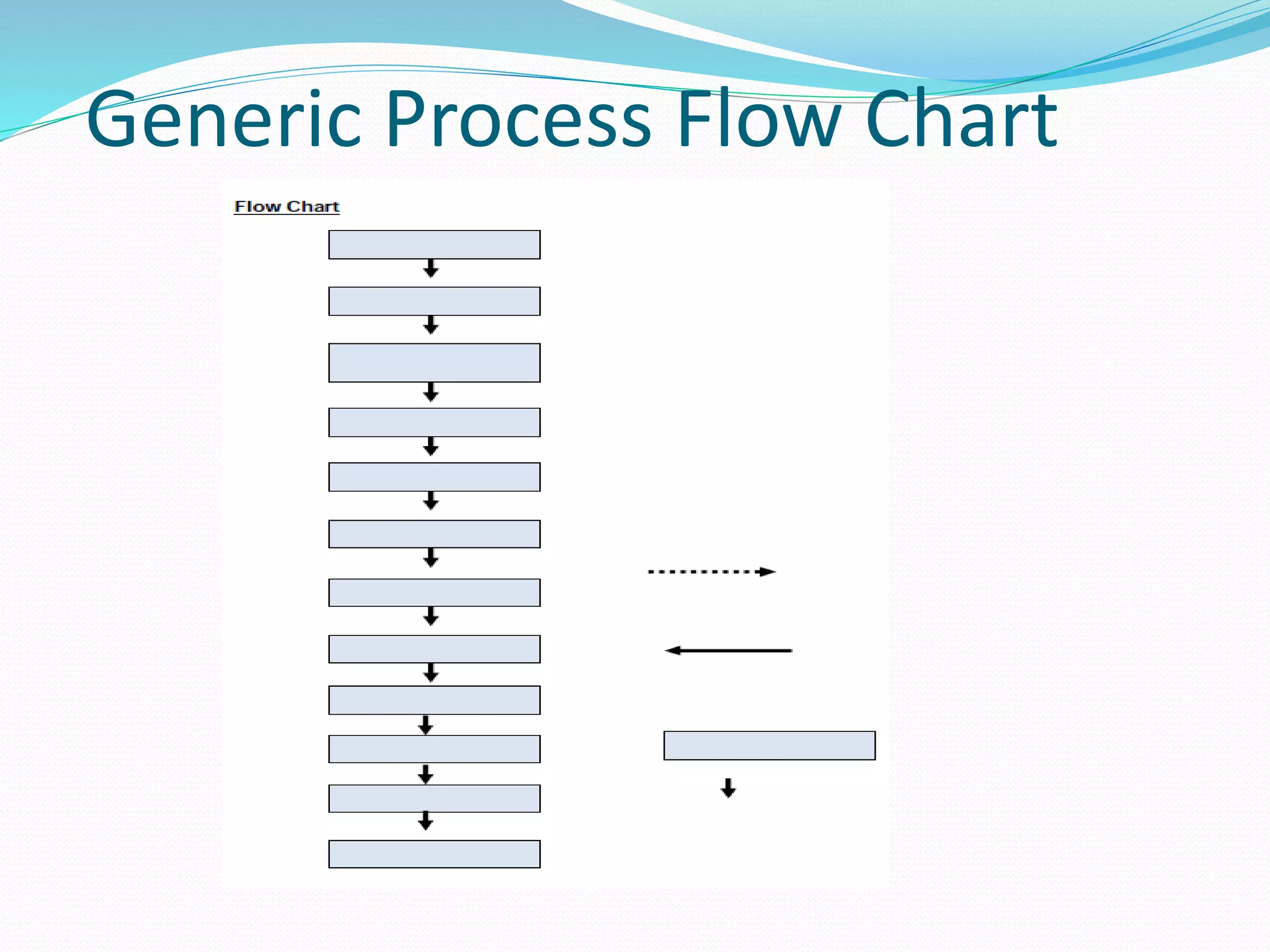 Generic Process Flow Chart

Flow Chart